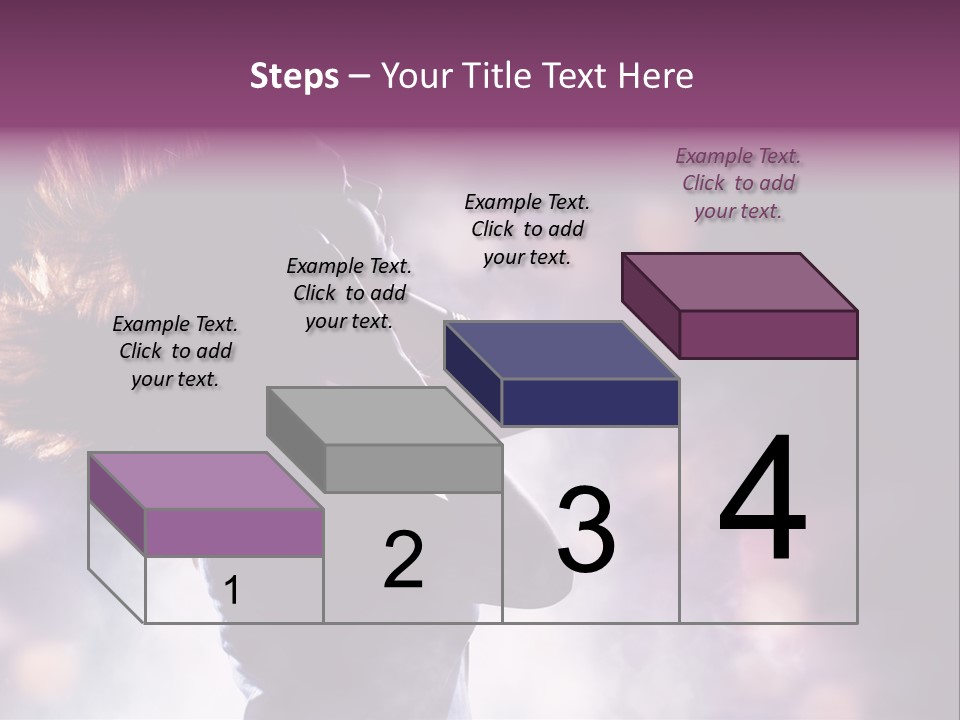 Steps – Your Title Text Here

Example Text. Click to add your text.

Example Text. Click to add your text.

Example Text. Click to add your text.

Example Text. Click to add your text.

1

2

3

4